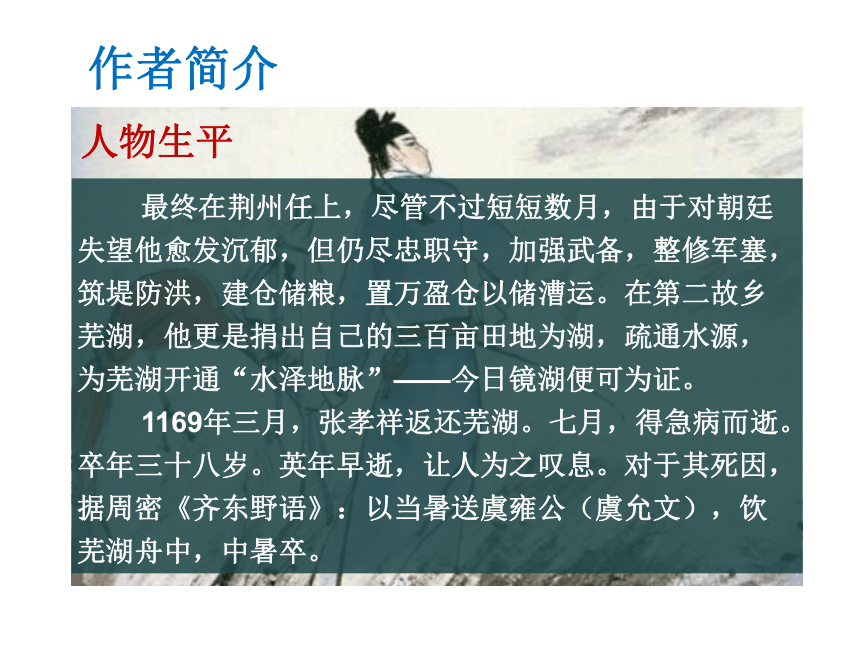 作者简介

人物生平

最终在荆州任上，尽管不过短短数月，由于对朝廷失望他愈发沉郁，但仍尽忠职守，加强武备，整修军塞，筑堤防洪，建仓储粮，置万盈仓以储漕运。在第二故乡芜湖，他更是捐出自己的三百亩田地为湖，疏通水源，为芜湖开通“水泽地脉”——今日镜湖便可为证。

1169年三月，张孝祥返还芜湖。七月，得急病而逝。卒年三十八岁。英年早逝，让人为之叹息。对于其死因，据周密《齐东野语》：以当暑送虞雍公（虞允文），饮芜湖舟中，中暑卒。